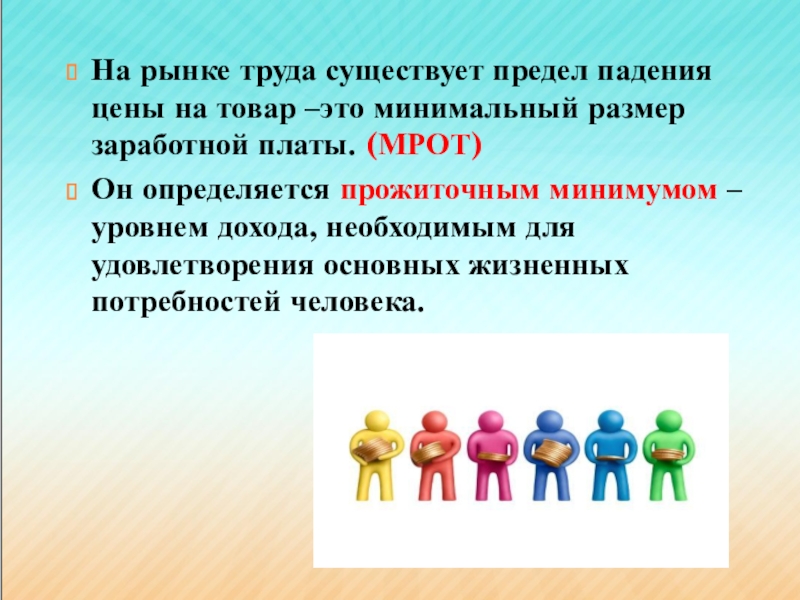 На рынке труда существует предел падения цены на товар –это минимальный размер заработной платы. (МРОТ)

Он определяется прожиточным минимумом – уровнем дохода, необходимым для удовлетворения основных жизненных потребностей человека.